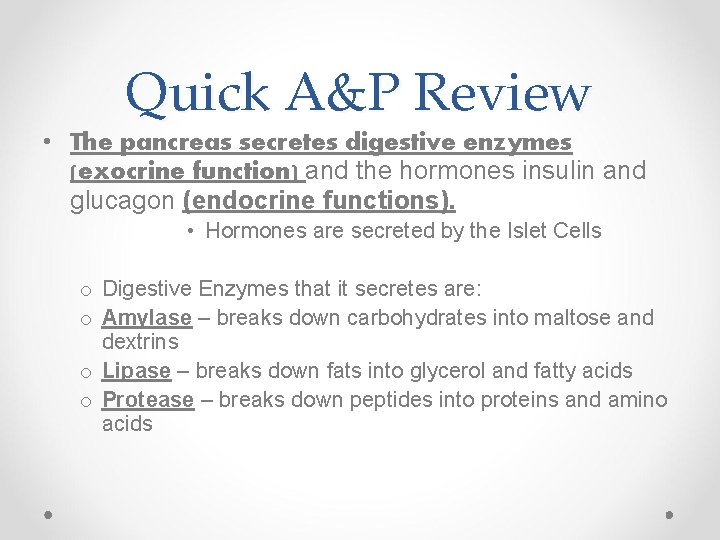 Quick A&P Review

• The pancreas secretes digestive enzymes (exocrine function) and the hormones insulin and glucagon (endocrine functions).

• Hormones are secreted by the Islet Cells

o Digestive Enzymes that it secretes are:

o Amylase – breaks down carbohydrates into maltose and dextrins

o Lipase – breaks down fats into glycerol and fatty acids

o Protease – breaks down peptides into proteins and amino acids